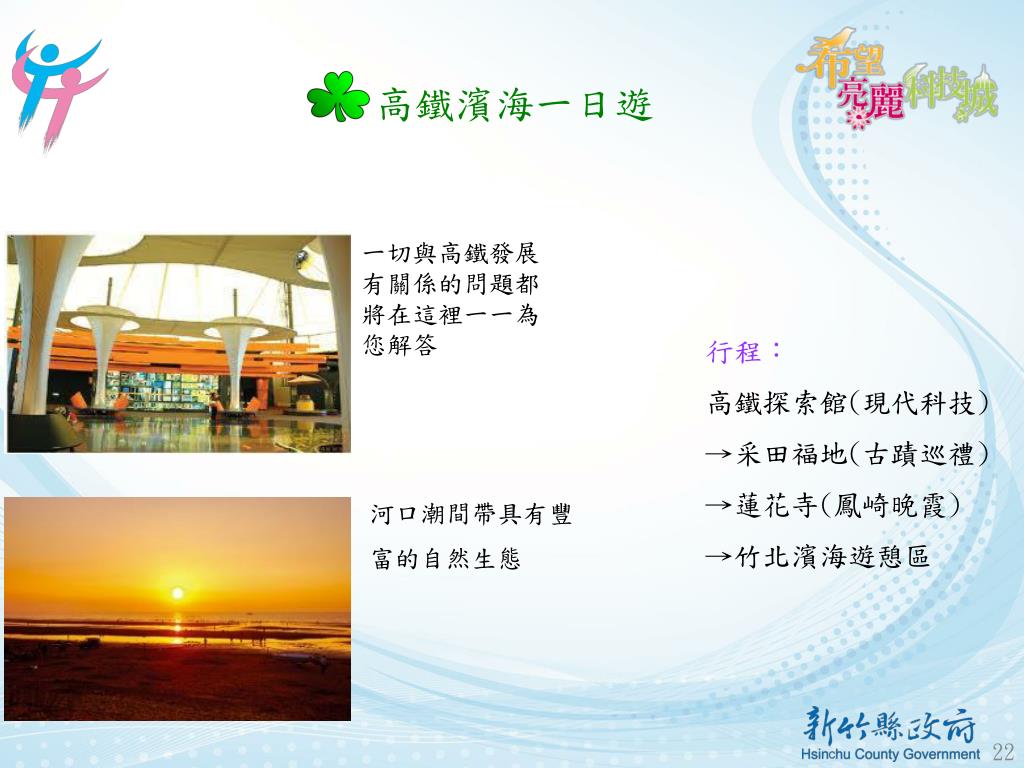 希望亮麗科技城

高鐵濱海一日遊

一切與高鐵發展有關係的問題都將在這裡一一為您解答

河口潮間帶具有豐富的自然生態

行程：

高鐵探索館(現代科技)

→采田福地(古蹟巡禮)

→蓮花寺(鳳崎晚霞)

→竹北濱海遊憩區

新竹縣政府
Hsinchu County Government 22